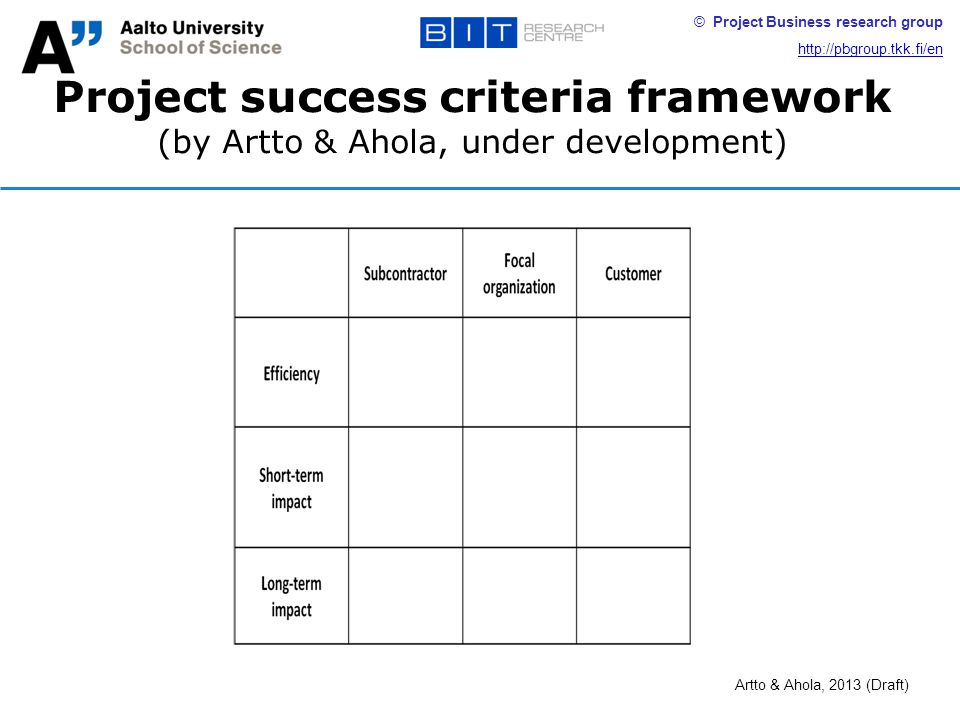 A"
Aalto University
School of Science

BIT RESEARCH CENTRE

© Project Business research group
http://pbgroup.tkk.fi/en

Project success criteria framework
(by Artto & Ahola, under development)

| | Subcontractor | Focal organization | Customer |
|---|---|---|---|
| Efficiency | | | |
| Short-term impact | | | |
| Long-term impact | | | |

Artto & Ahola, 2013 (Draft)